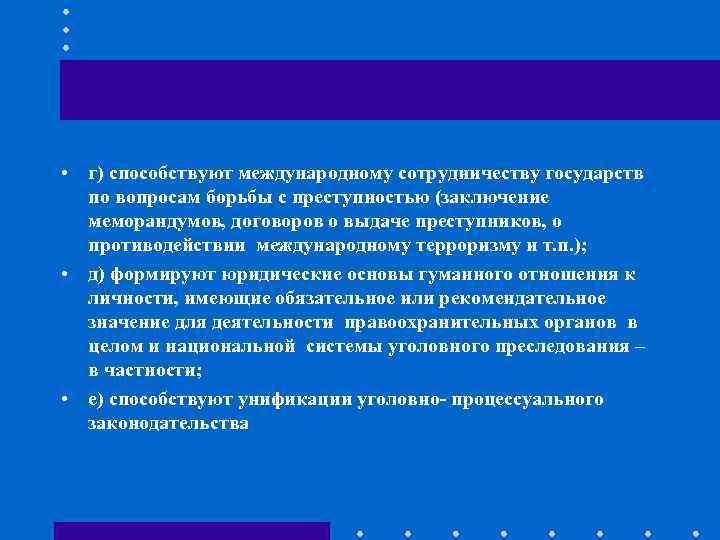 • г) способствуют международному сотрудничеству государств по вопросам борьбы с преступностью (заключение меморандумов, договоров о выдаче преступников, о противодействии международному терроризму и т.п.);

• д) формируют юридические основы гуманного отношения к личности, имеющие обязательное или рекомендательное значение для деятельности правоохранительных органов в целом и национальной системы уголовного преследования – в частности;

• е) способствуют унификации уголовно- процессуального законодательства